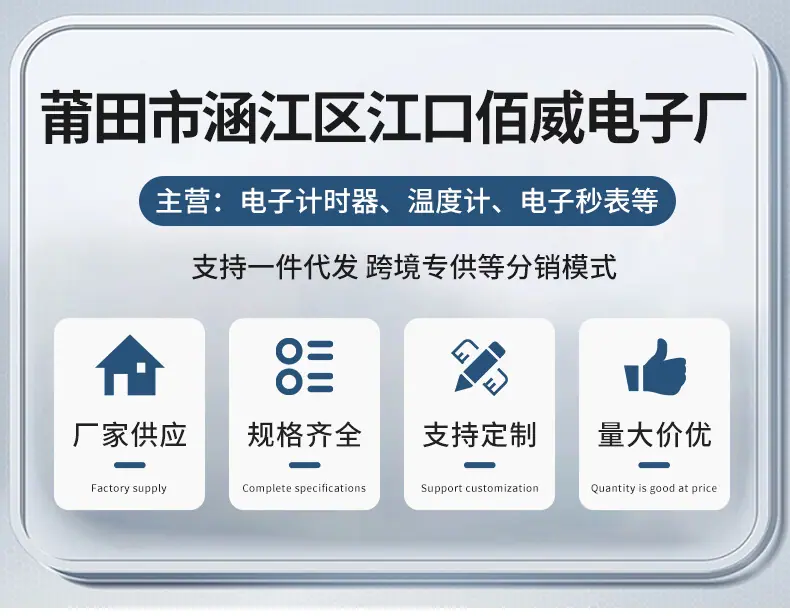 莆田市涵江区江口佰威电子厂

主营：电子计时器、温度计、电子秒表等

支持一件代发 跨境专供等分销模式

厂家供应

Factory supply

规格齐全

Complete specifications

支持定制

Support customization

量大价优

Quantity is good at price